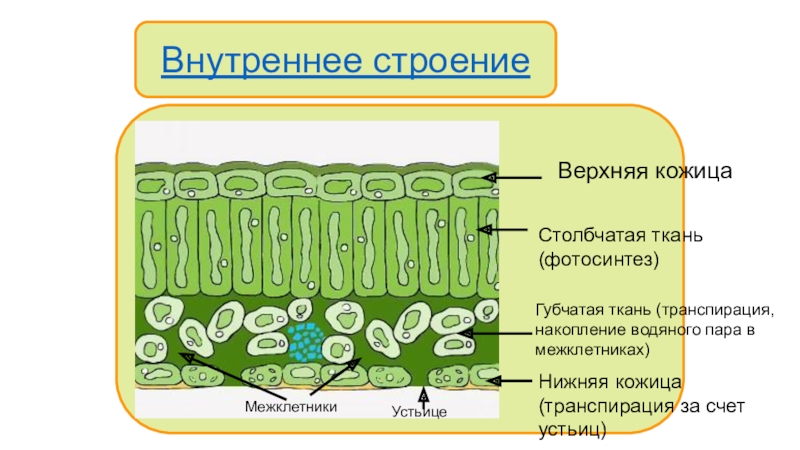 Внутреннее строение

Верхняя кожица

Столбчатая ткань (фотосинтез)

Губчатая ткань (транспирация, накопление водяного пара в межклетниках)

Нижняя кожица (транспирация за счет устьиц)

Межклетники

Устьице